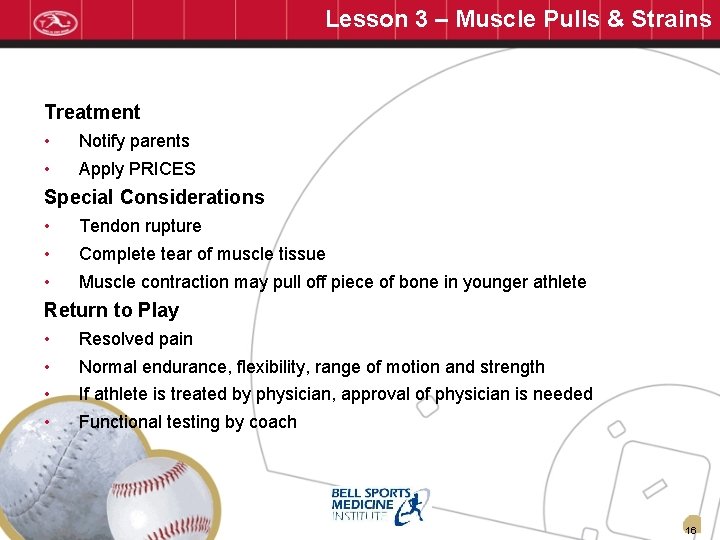 Lesson 3 – Muscle Pulls & Strains

Treatment
• Notify parents
• Apply PRICES

Special Considerations
• Tendon rupture
• Complete tear of muscle tissue
• Muscle contraction may pull off piece of bone in younger athlete

Return to Play
• Resolved pain
• Normal endurance, flexibility, range of motion and strength
• If athlete is treated by physician, approval of physician is needed
• Functional testing by coach

BELL SPORTS MEDICINE INSTITUTE

16